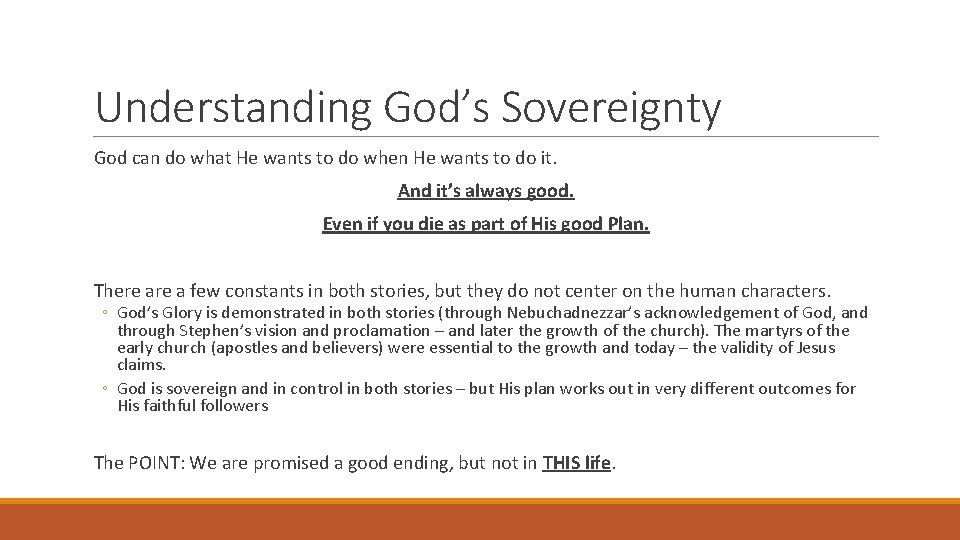 Understanding God's Sovereignty

God can do what He wants to do when He wants to do it.

And it's always good.

Even if you die as part of His good Plan.

There are a few constants in both stories, but they do not center on the human characters.

◦ God's Glory is demonstrated in both stories (through Nebuchadnezzar's acknowledgement of God, and through Stephen's vision and proclamation – and later the growth of the church). The martyrs of the early church (apostles and believers) were essential to the growth and today – the validity of Jesus claims.
◦ God is sovereign and in control in both stories – but His plan works out in very different outcomes for His faithful followers

The POINT: We are promised a good ending, but not in THIS life.